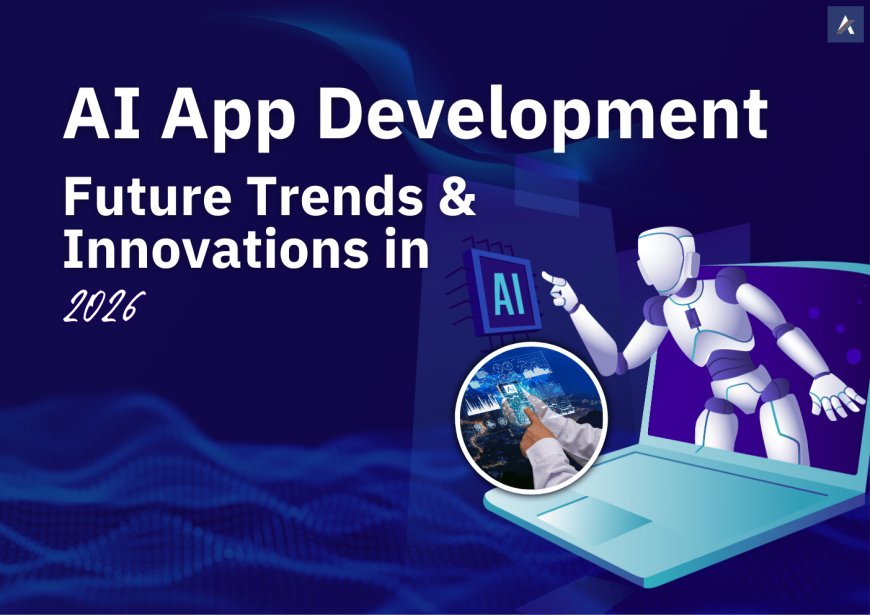 AI App Development

Future Trends & Innovations in 2026

AI